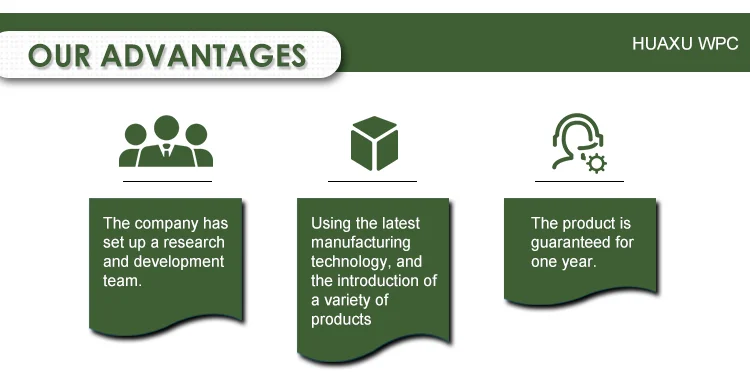 OUR ADVANTAGES

HUAXU WPC

The company has set up a research and development team.

Using the latest manufacturing technology, and the introduction of a variety of products

The product is guaranteed for one year.